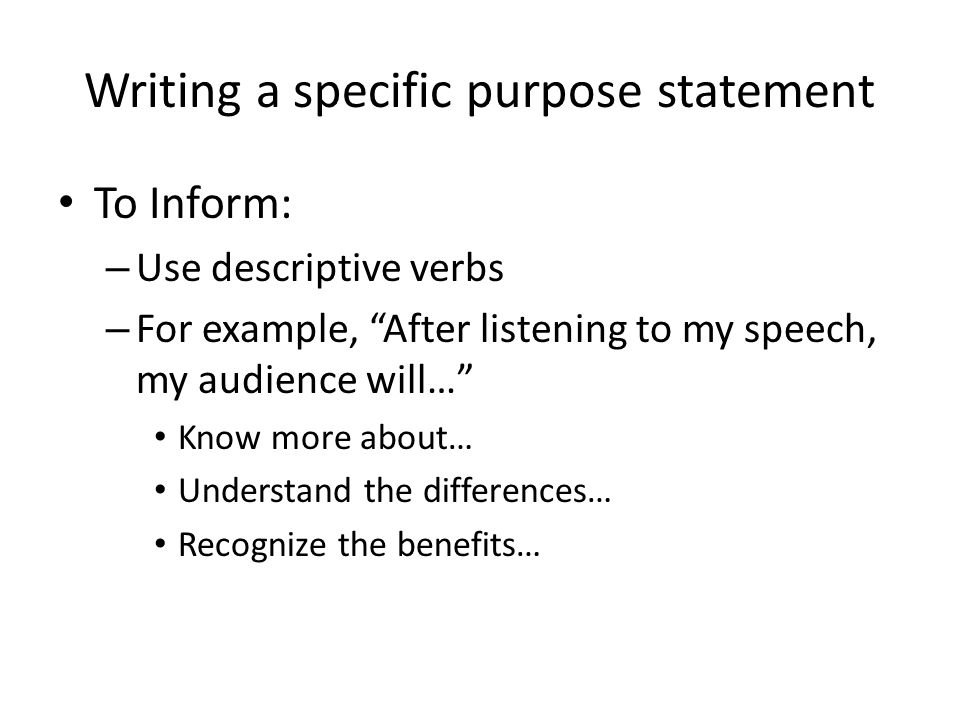 Writing a specific purpose statement

• To Inform:
– Use descriptive verbs
– For example, “After listening to my speech, my audience will…”
• Know more about…
• Understand the differences…
• Recognize the benefits…